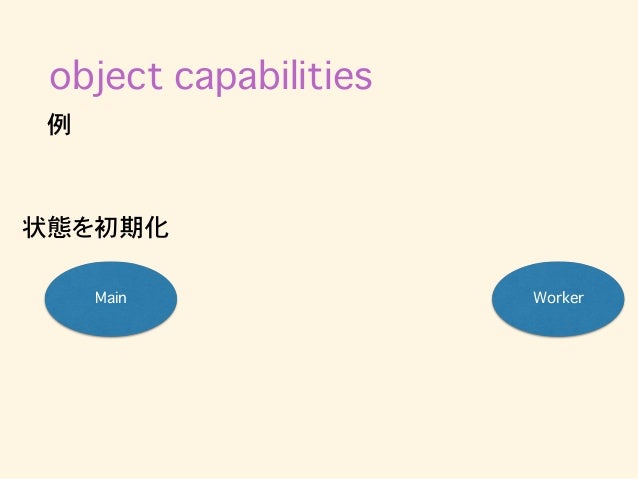 object capabilities

例

状態を初期化

Main

Worker